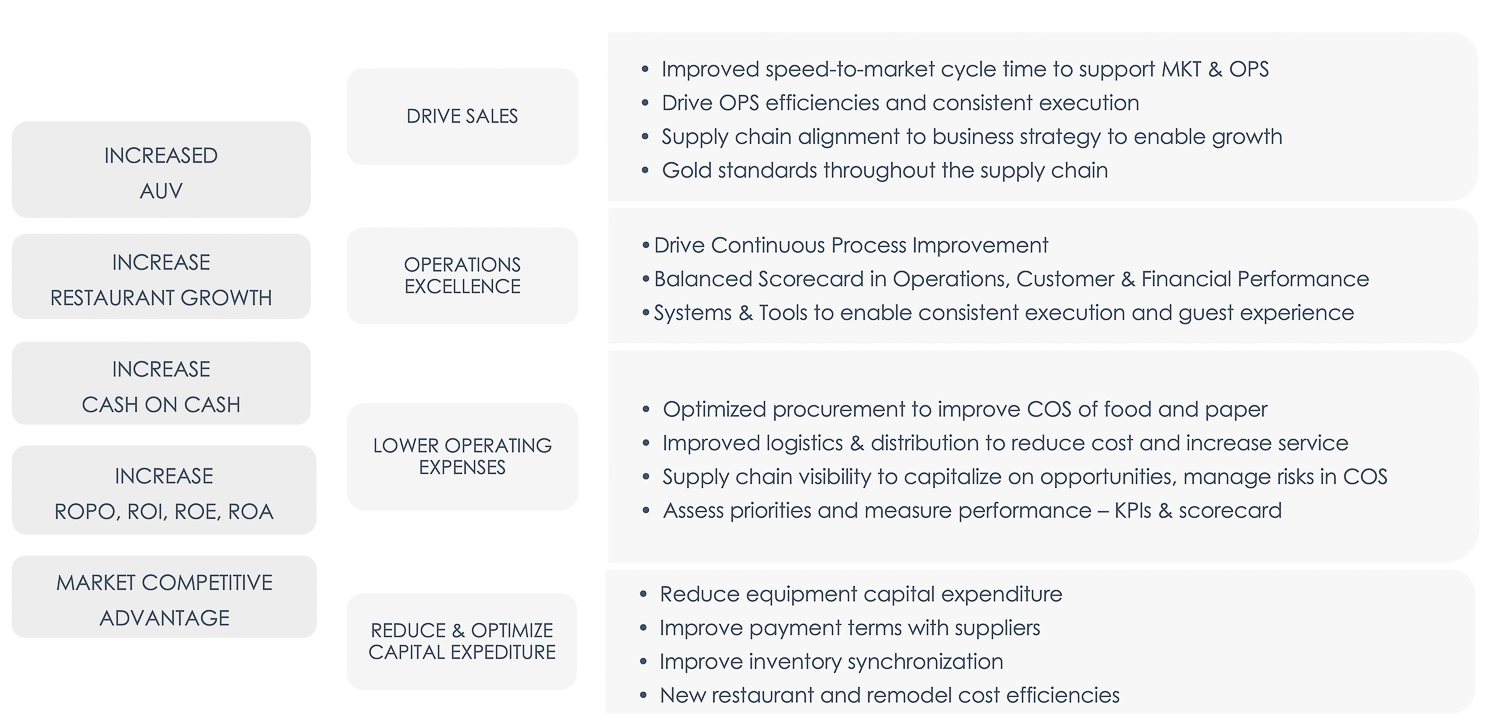 INCREASED
AUV

INCREASE
RESTAURANT GROWTH

INCREASE
CASH ON CASH

INCREASE
ROPO, ROI, ROE, ROA

MARKET COMPETITIVE
ADVANTAGE

DRIVE SALES

OPERATIONS
EXCELLENCE

LOWER OPERATING
EXPENSES

REDUCE & OPTIMIZE
CAPITAL EXPEDITURE

• Improved speed-to-market cycle time to support MKT & OPS
• Drive OPS efficiencies and consistent execution
• Supply chain alignment to business strategy to enable growth
• Gold standards throughout the supply chain

• Drive Continuous Process Improvement
• Balanced Scorecard in Operations, Customer & Financial Performance
• Systems & Tools to enable consistent execution and guest experience

• Optimized procurement to improve COS of food and paper
• Improved logistics & distribution to reduce cost and increase service
• Supply chain visibility to capitalize on opportunities, manage risks in COS
• Assess priorities and measure performance – KPIs & scorecard

• Reduce equipment capital expenditure
• Improve payment terms with suppliers
• Improve inventory synchronization
• New restaurant and remodel cost efficiencies